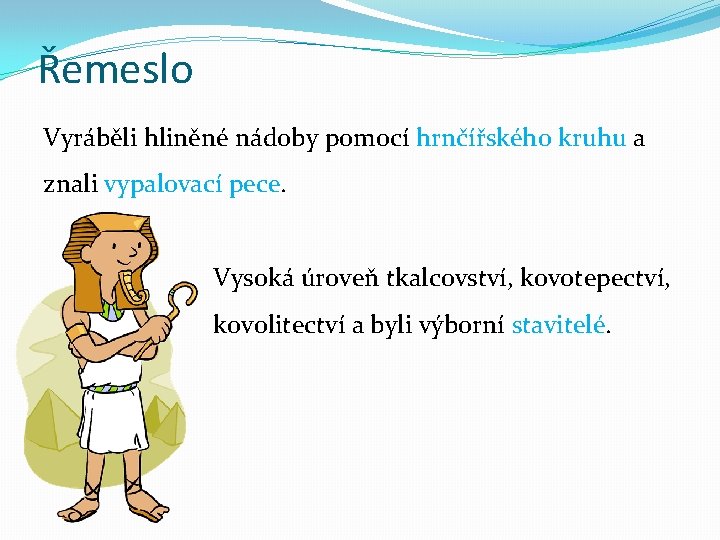 Řemeslo

Vyráběli hliněné nádoby pomocí hrnčířského kruhu a znali vypalovací pece.

Vysoká úroveň tkalcovství, kovotepectví, kovolitectví a byli výborní stavitelé.